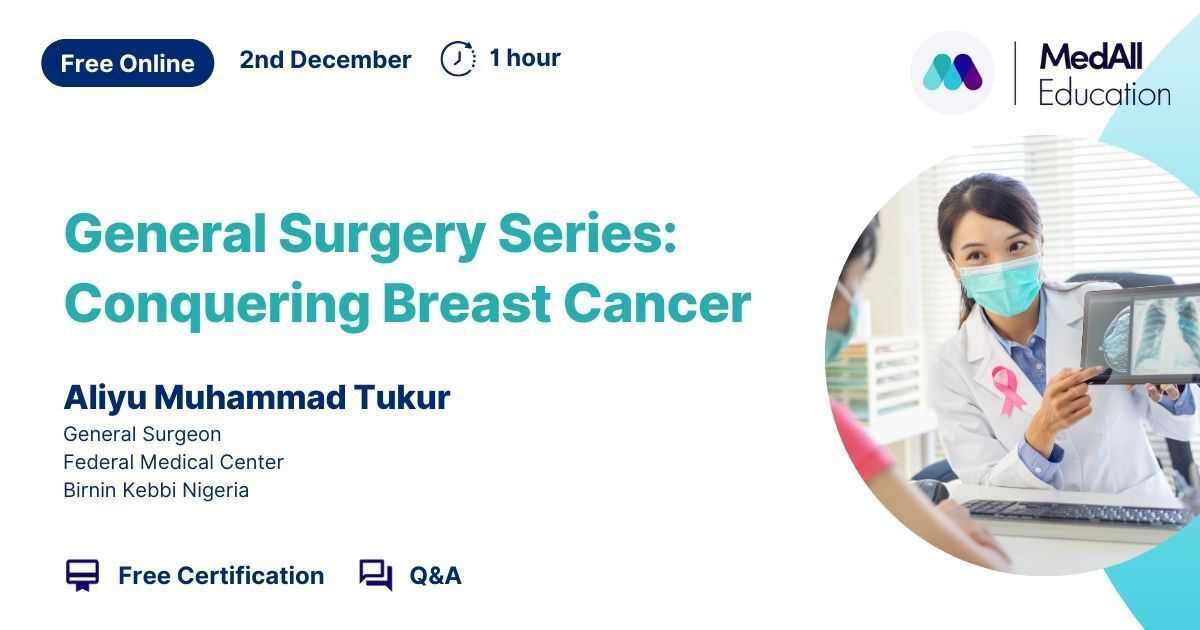 Free Online

2nd December

1 hour

MedAll Education

General Surgery Series: Conquering Breast Cancer

Aliyu Muhammad Tukur

General Surgeon
Federal Medical Center
Birnin Kebbi Nigeria

Free Certification

Q&A